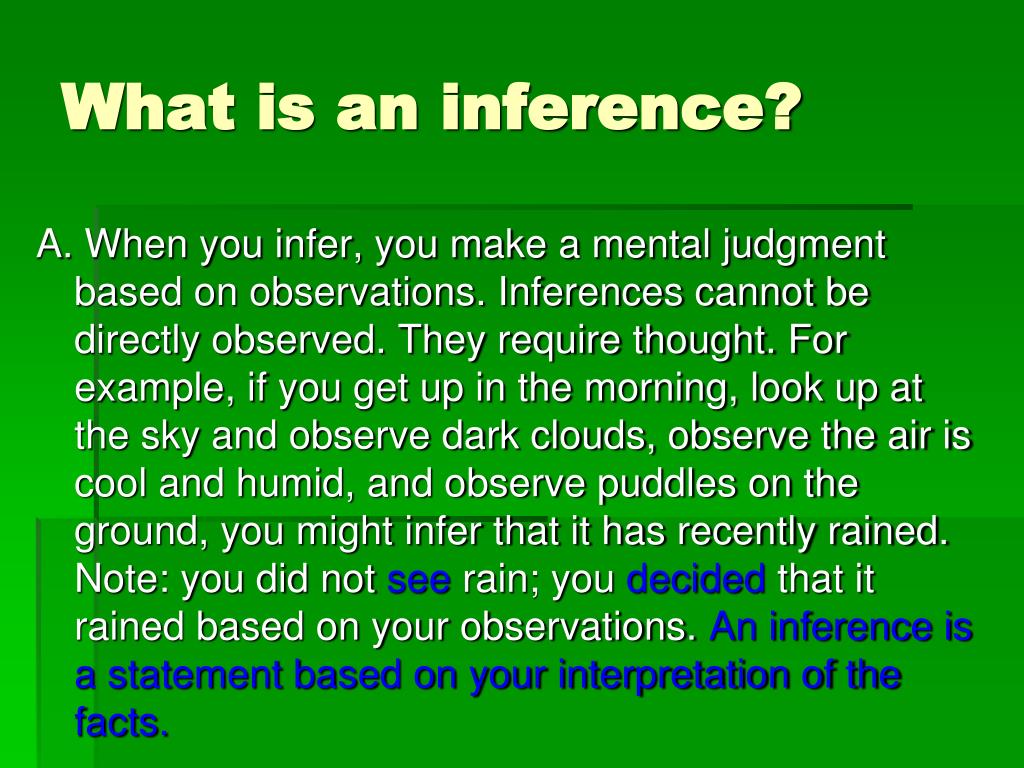 What is an inference?

A. When you infer, you make a mental judgment based on observations. Inferences cannot be directly observed. They require thought. For example, if you get up in the morning, look up at the sky and observe dark clouds, observe the air is cool and humid, and observe puddles on the ground, you might infer that it has recently rained. Note: you did not see rain; you decided that it rained based on your observations. An inference is a statement based on your interpretation of the facts.